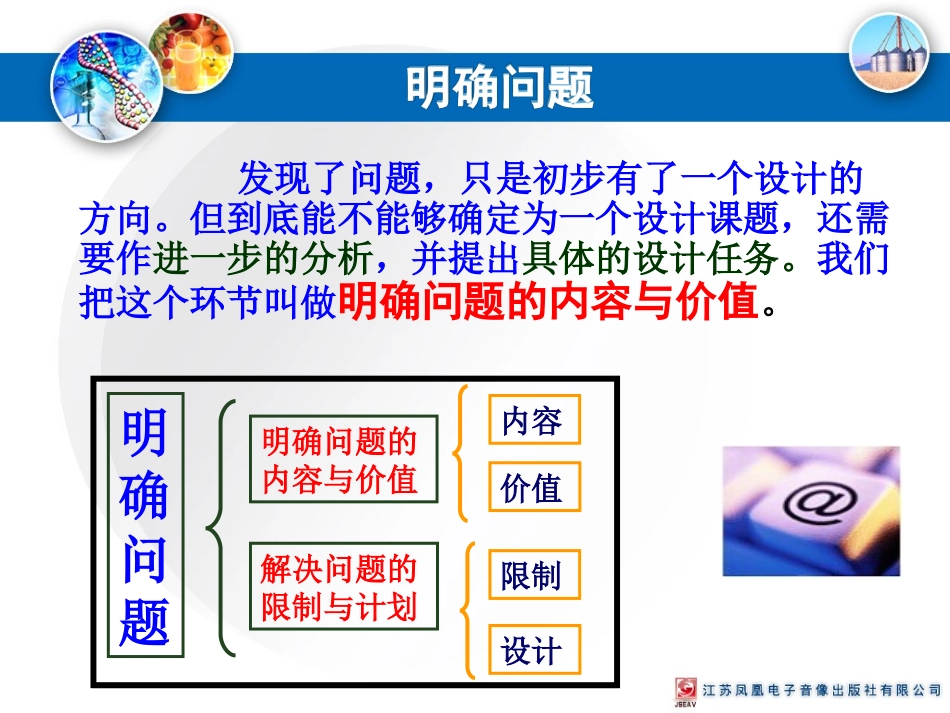 明确问题

发现了问题，只是初步有了一个设计的方向。但到底能不能够确定为一个设计课题，还需要作进一步的分析，并提出具体的设计任务。我们把这个环节叫做明确问题的内容与价值。

明确问题

明确问题的内容与价值

内容

价值

解决问题的限制与计划

限制

设计

@

JSEAV 江苏凤凰电子音像出版社有限公司